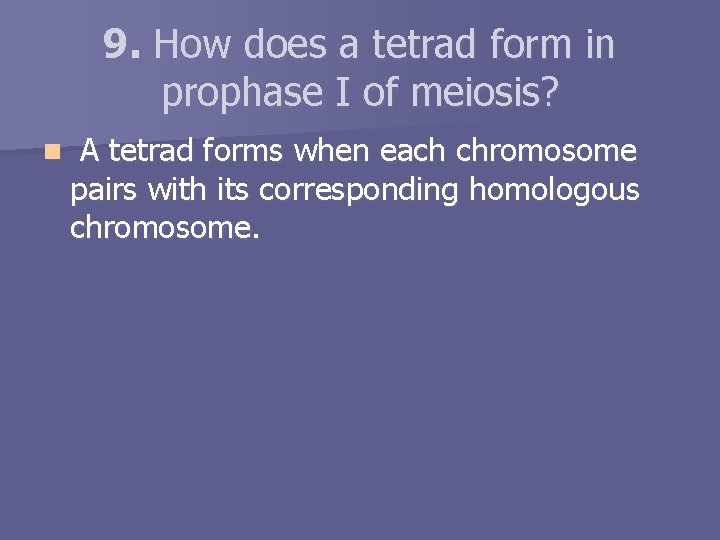 9. How does a tetrad form in prophase I of meiosis?

A tetrad forms when each chromosome pairs with its corresponding homologous chromosome.